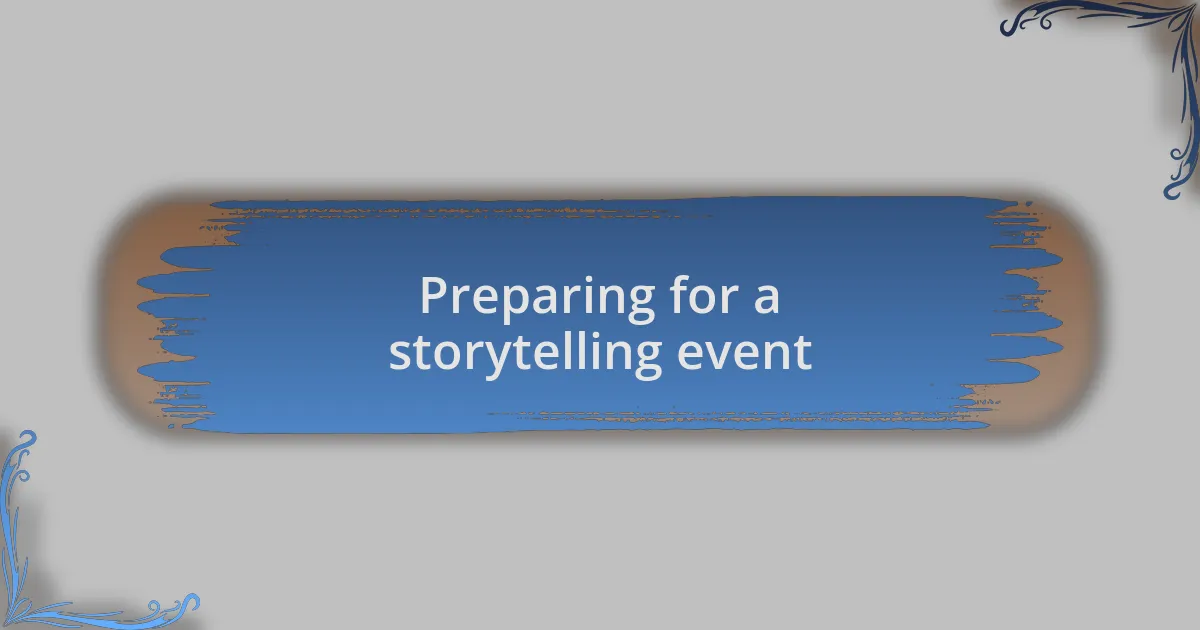 Preparing for a storytelling event